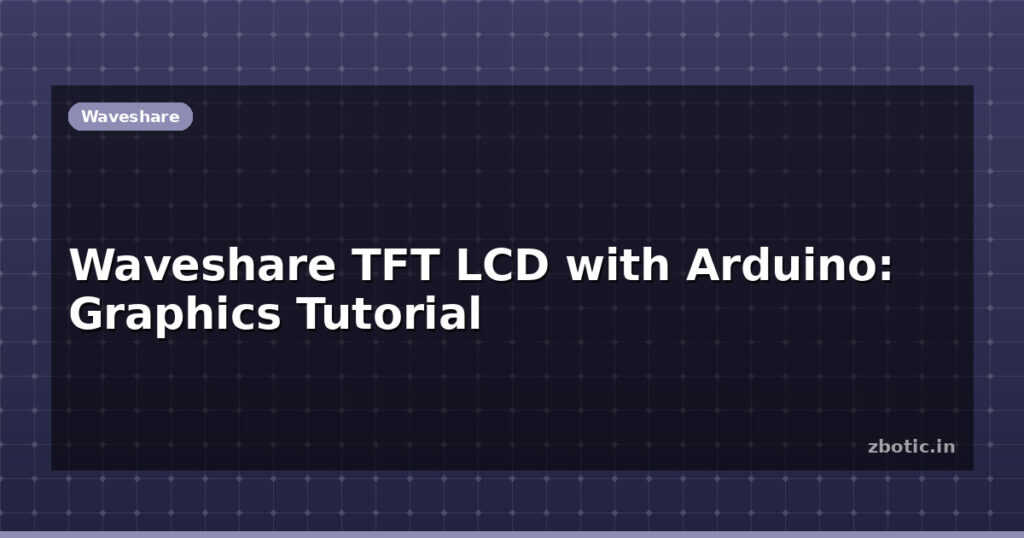 Waveshare

Waveshare TFT LCD with Arduino: Graphics Tutorial

zbotic.in